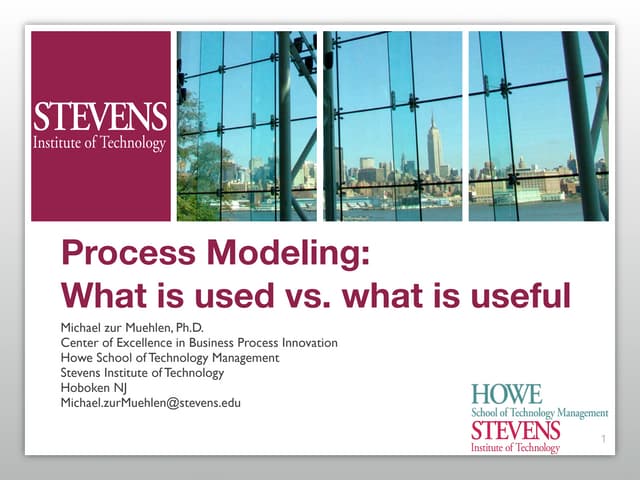 STEVENS
Institute of Technology

Process Modeling:
What is used vs. what is useful

Michael zur Muehlen, Ph.D.
Center of Excellence in Business Process Innovation
Howe School of Technology Management
Stevens Institute of Technology
Hoboken NJ
Michael.zurMuehlen@stevens.edu

HOWE
School of Technology Management
STEVENS
Institute of Technology

1